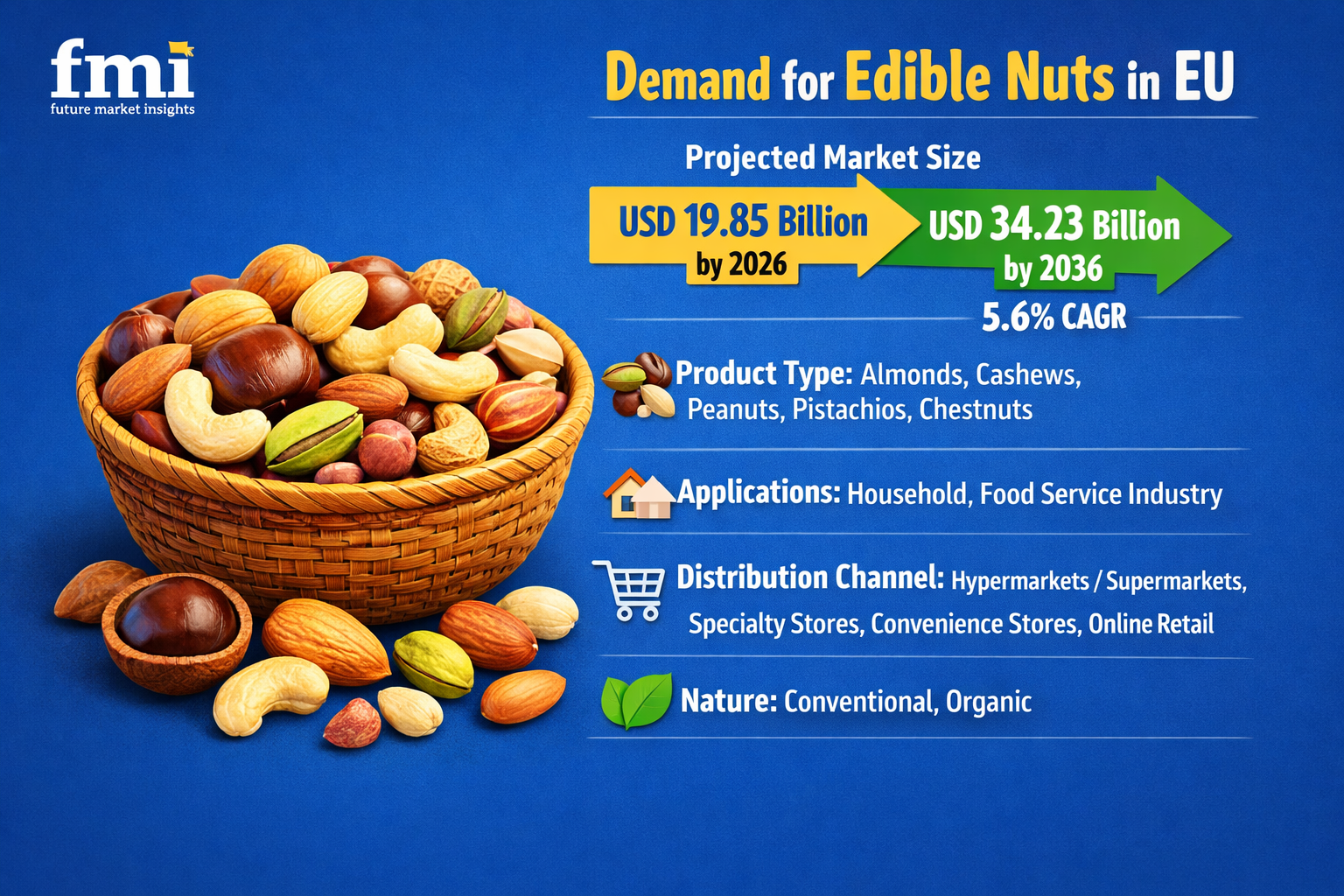 fmi
future market insights

Demand for Edible Nuts in EU

Projected Market Size

USD 19.85 Billion
by 2026

USD 34.23 Billion
by 2036

5.6% CAGR

Product Type: Almonds, Cashews, Peanuts, Pistachios, Chestnuts

Applications: Household, Food Service Industry

Distribution Channel: Hypermarkets / Supermarkets, Specialty Stores, Convenience Stores, Online Retail

Nature: Conventional, Organic